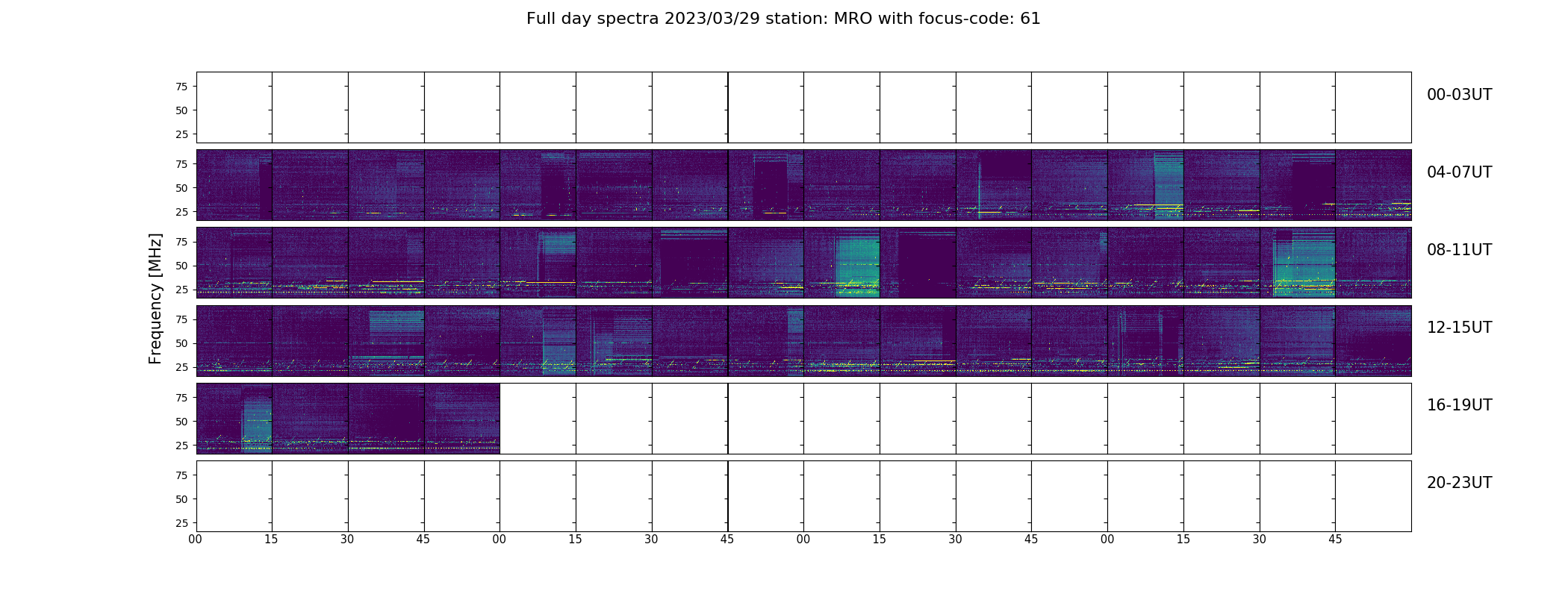 Full day spectra 2023/03/29 station: MRO with focus-code: 61

Frequency [MHz]

75
50
25
00-03UT

75
50
25
04-07UT

75
50
25
08-11UT

75
50
25
12-15UT

75
50
25
16-19UT

75
50
25
20-23UT

00 15 30 45 00 15 30 45 00 15 30 45 00 15 30 45